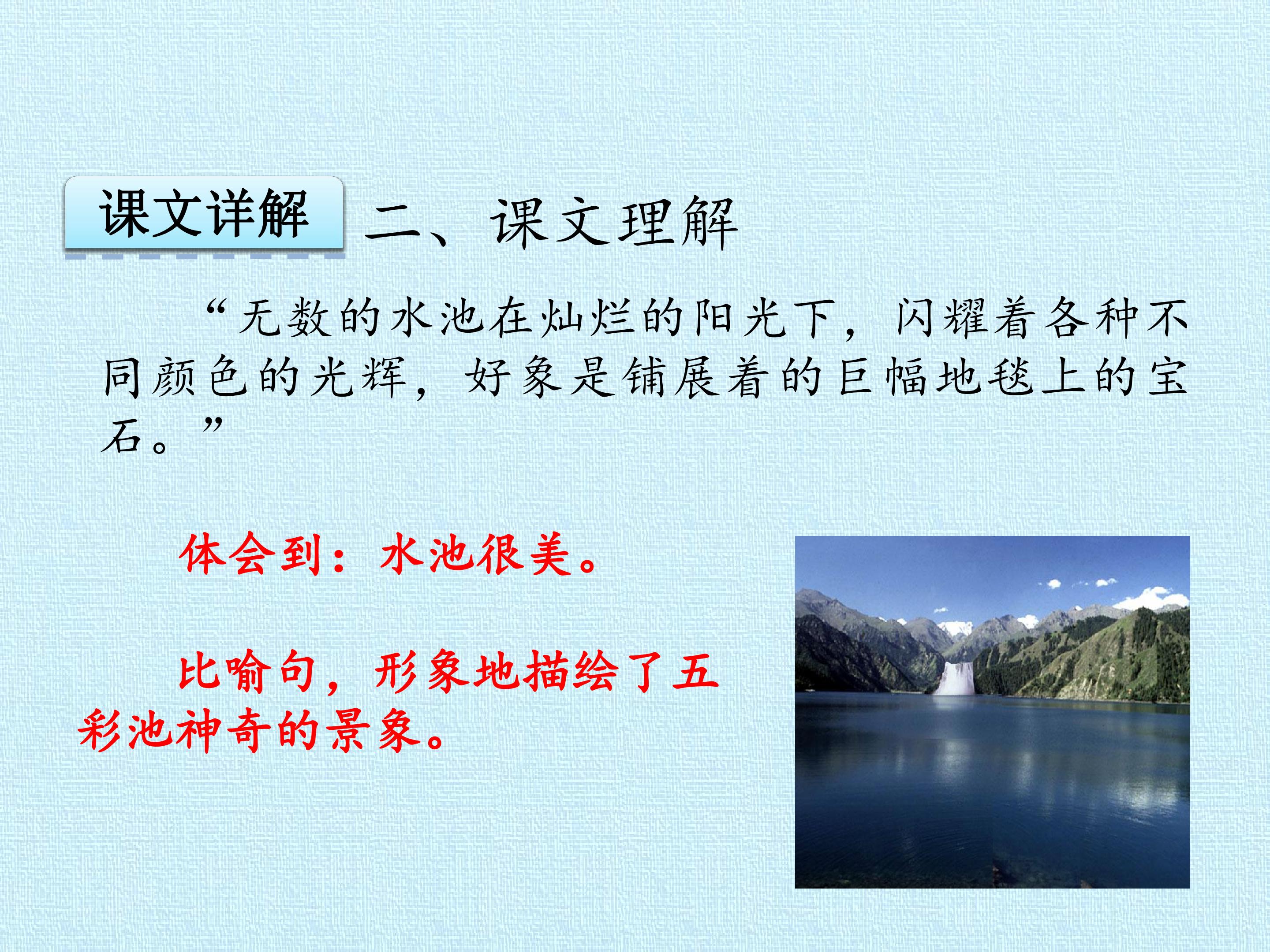 课文详解

二、课文理解

“无数的水池在灿烂的阳光下，闪耀着各种不同颜色的光辉，好象是铺展着的巨幅地毯上的宝石。”

体会到：水池很美。

比喻句，形象地描绘了五彩池神奇的景象。